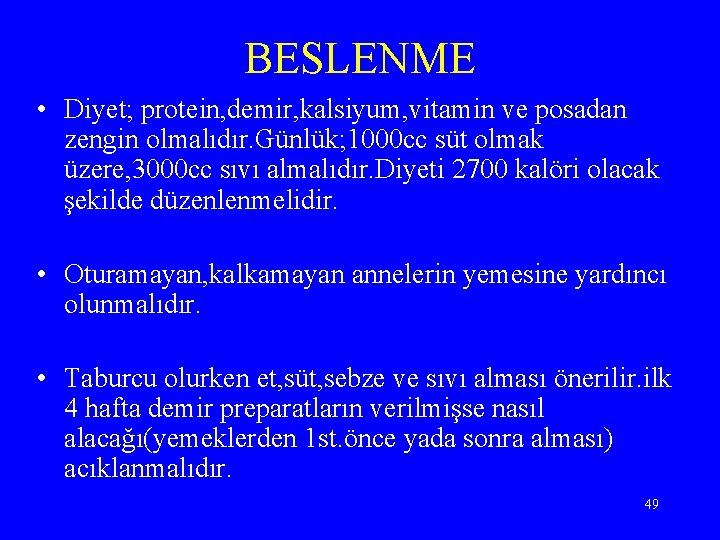 BESLENME

• Diyet; protein,demir,kalsiyum,vitamin ve posadan zengin olmalıdır.Günlük;1000cc süt olmak üzere,3000cc sıvı almalıdır.Diyeti 2700 kalöri olacak şekilde düzenlenmelidir.

• Oturamayan,kalkamayan annelerin yemesine yardıncı olunmalıdır.

• Taburcu olurken et,süt,sebze ve sıvı alması önerilir.ilk 4 hafta demir preparatların verilmişse nasıl alacağı(yemeklerden 1st.önce yada sonra alması) acıklanmalıdır.

49